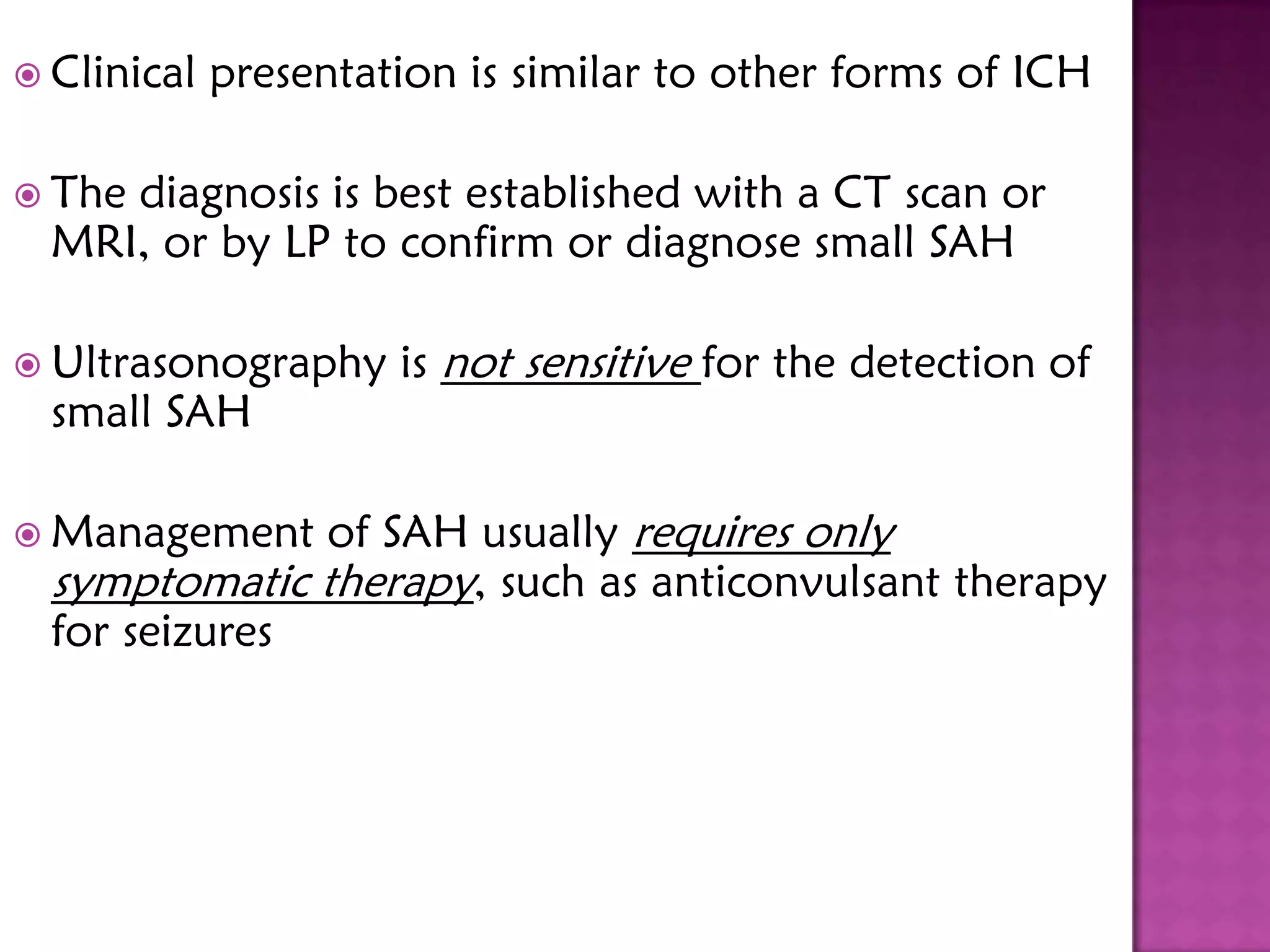 Clinical presentation is similar to other forms of ICH

The diagnosis is best established with a CT scan or MRI, or by LP to confirm or diagnose small SAH

Ultrasonography is not sensitive for the detection of small SAH

Management of SAH usually requires only symptomatic therapy, such as anticonvulsant therapy for seizures